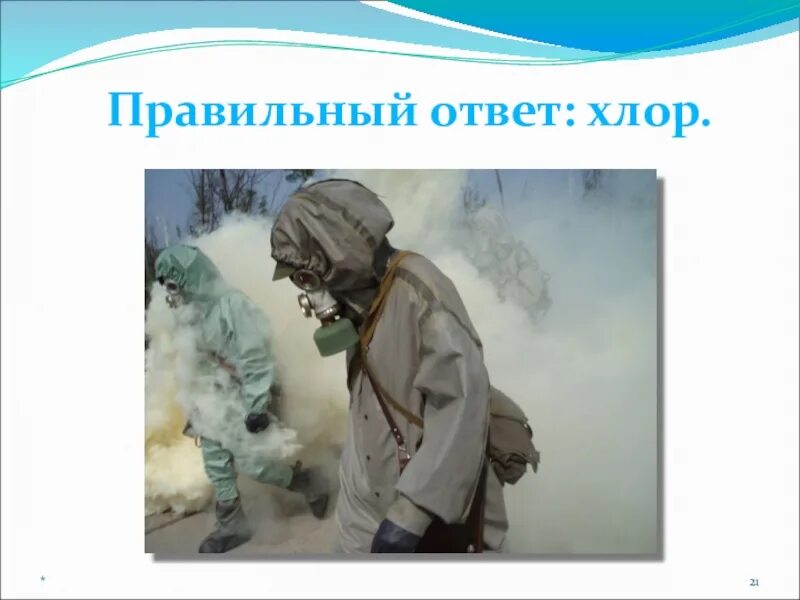 Правильный ответ: хлор.

*

21